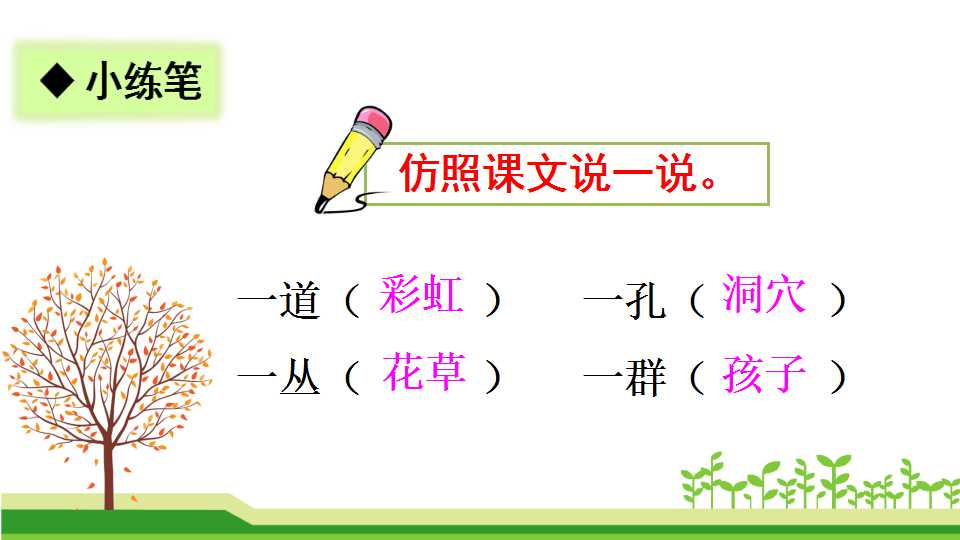 ◆ 小练笔

仿照课文说一说。

一道（ 彩虹 ） 一孔（ 洞穴 ）

一丛（ 花草 ） 一群（ 孩子 ）